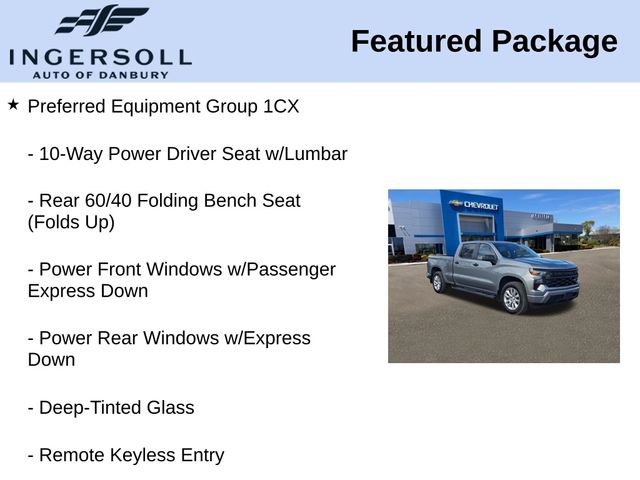 INGERSOLL
AUTO OF DANBURY

Featured Package

★ Preferred Equipment Group 1CX

- 10-Way Power Driver Seat w/Lumbar

- Rear 60/40 Folding Bench Seat (Folds Up)

- Power Front Windows w/Passenger Express Down

- Power Rear Windows w/Express Down

- Deep-Tinted Glass

- Remote Keyless Entry

CHEVROLET